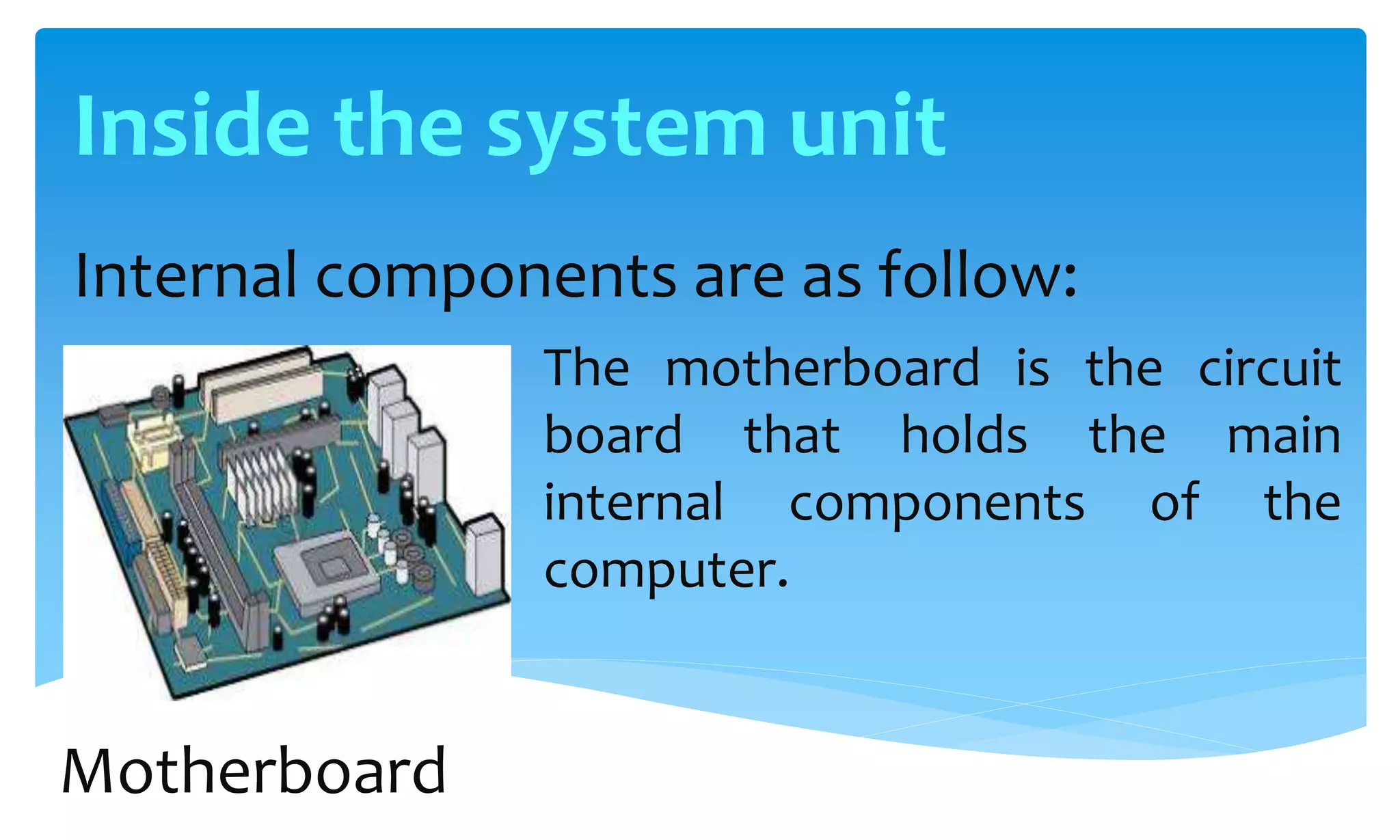 Inside the system unit

Internal components are as follow:

The motherboard is the circuit board that holds the main internal components of the computer.

Motherboard